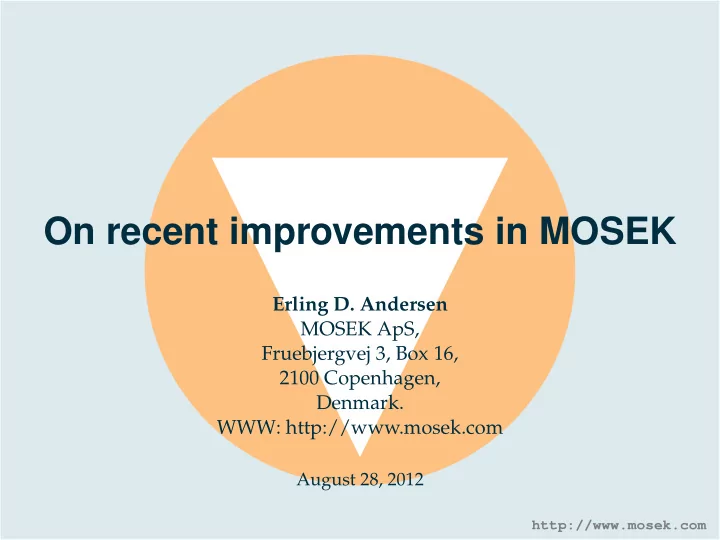 On recent improvements in MOSEK

Erling D. Andersen
MOSEK ApS,
Fruebjergvej 3, Box 16,
2100 Copenhagen,
Denmark.
WWW: http://www.mosek.com

August 28, 2012

http://www.mosek.com